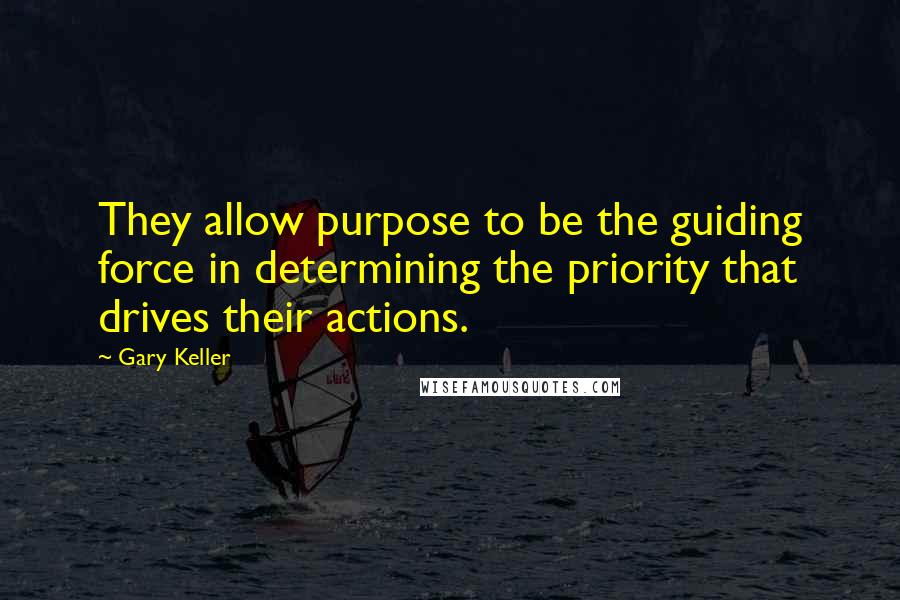 They allow purpose to be the guiding force in determining the priority that drives their actions.

~ Gary Keller

WISEFAMOUSQUOTES.COM